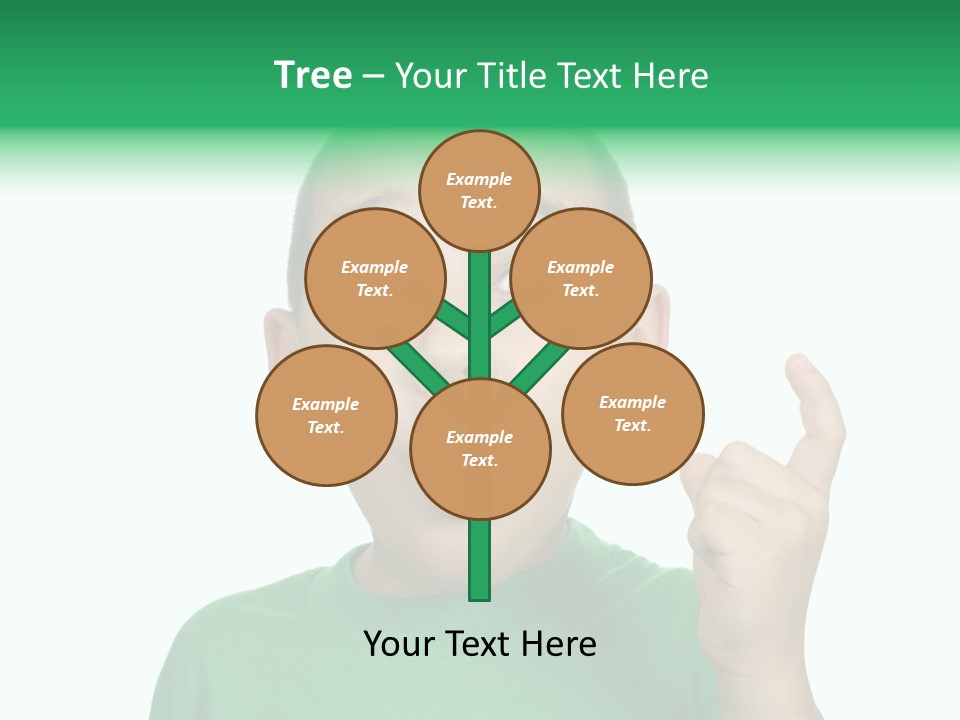 Tree – Your Title Text Here

Example Text.

Example Text.

Example Text.

Example Text.

Example Text.

Example Text.

Your Text Here